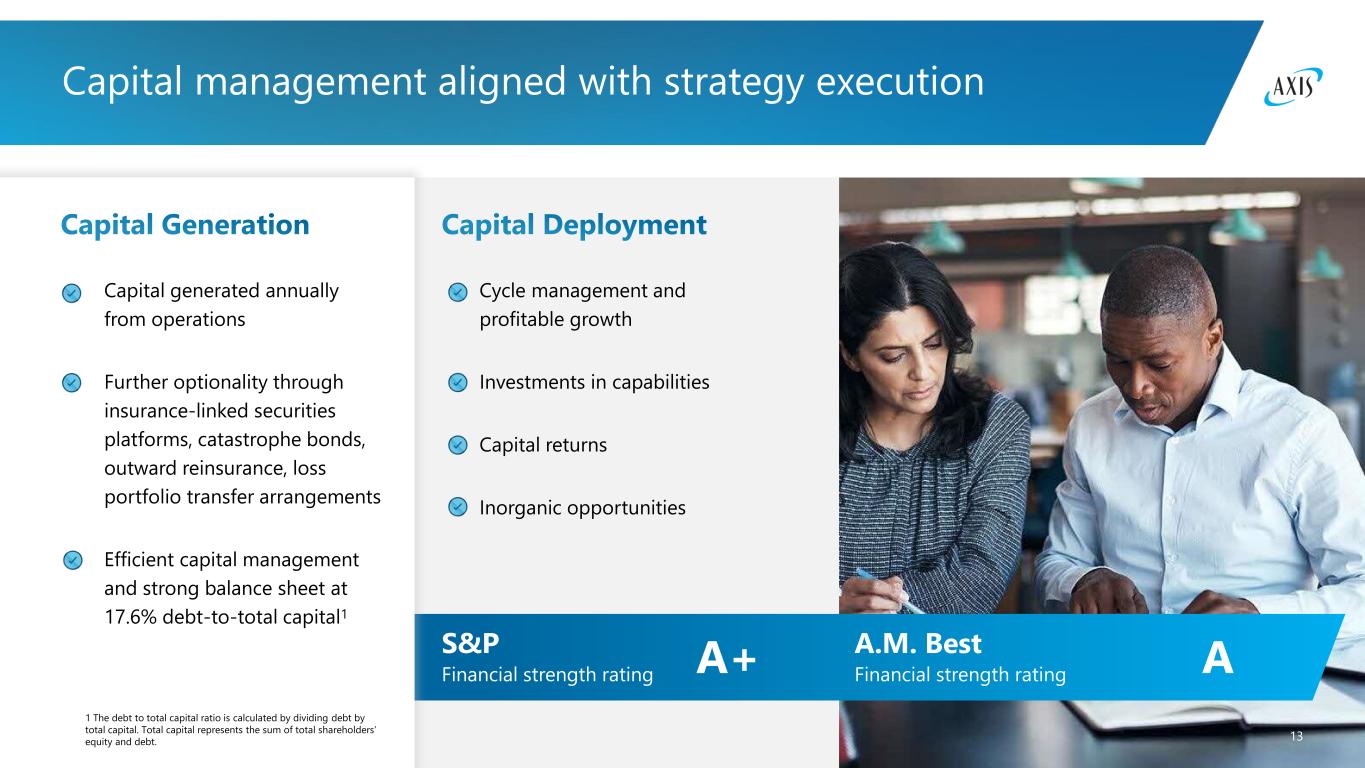 Capital management aligned with strategy execution

AXIS

Capital Generation

Capital generated annually from operations

Further optionality through insurance-linked securities platforms, catastrophe bonds, outward reinsurance, loss portfolio transfer arrangements

Efficient capital management and strong balance sheet at 17.6% debt-to-total capital$^1$

Capital Deployment

Cycle management and profitable growth

Investments in capabilities

Capital returns

Inorganic opportunities

S&P
Financial strength rating
A+

A.M. Best
Financial strength rating
A

1 The debt to total capital ratio is calculated by dividing debt by total capital. Total capital represents the sum of total shareholders' equity and debt.

13